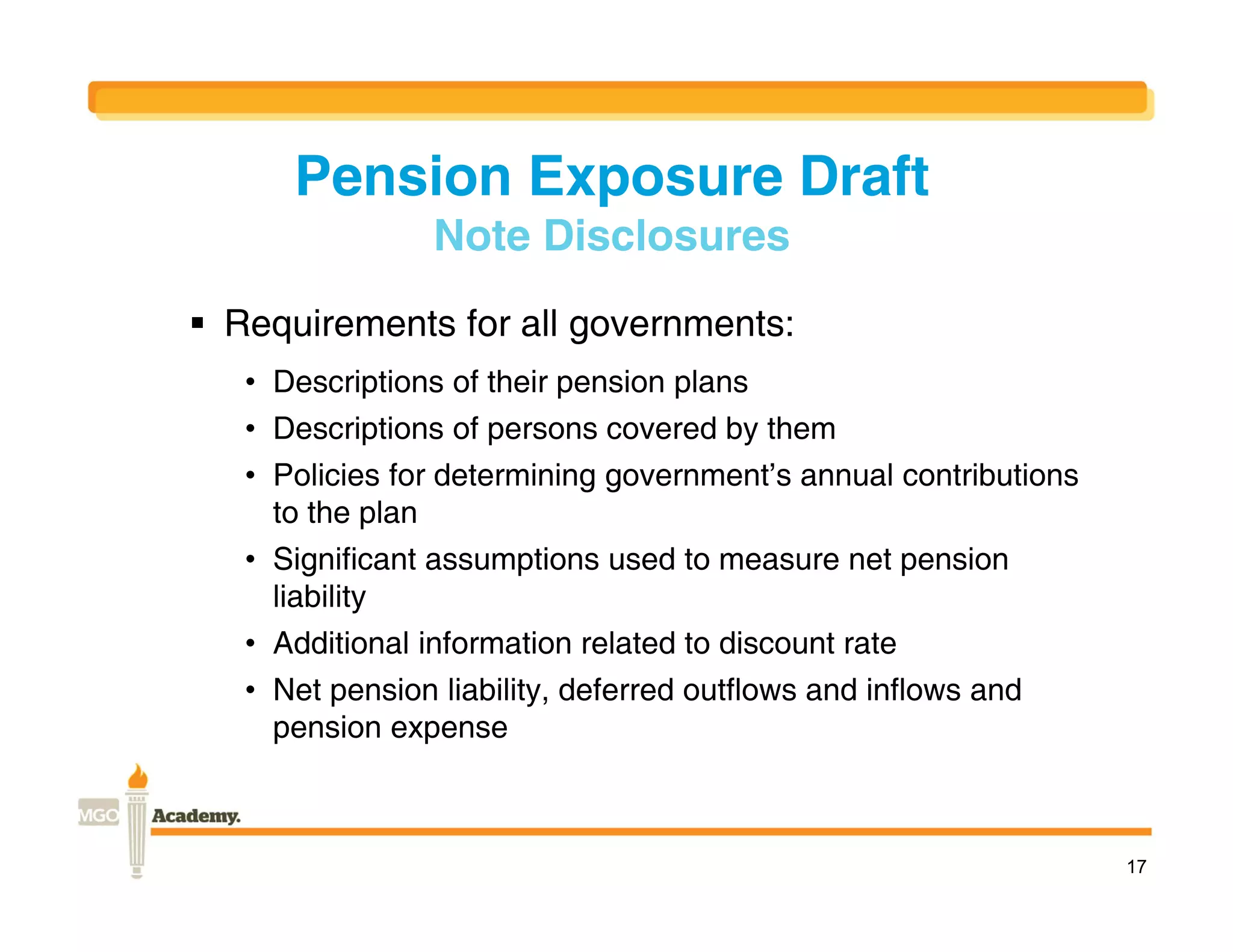 Pension Exposure Draft
Note Disclosures

▪ Requirements for all governments:
• Descriptions of their pension plans
• Descriptions of persons covered by them
• Policies for determining government's annual contributions to the plan
• Significant assumptions used to measure net pension liability
• Additional information related to discount rate
• Net pension liability, deferred outflows and inflows and pension expense

MGO Academy.

17